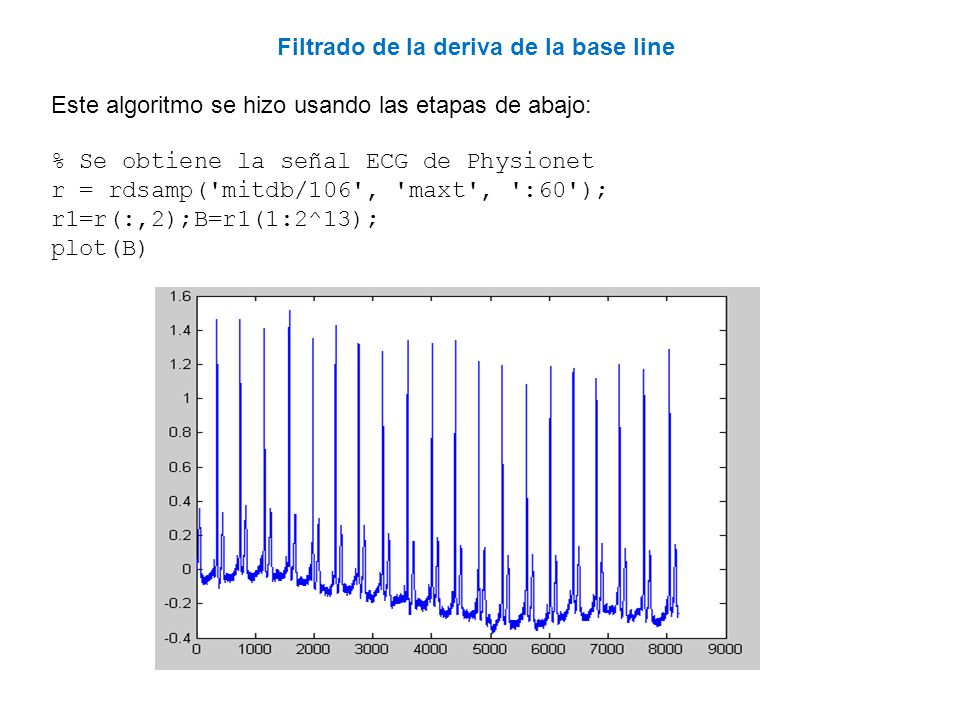 Filtrado de la deriva de la base line

Este algoritmo se hizo usando las etapas de abajo:

% Se obtiene la señal ECG de Physionet
r = rdsamp('mitdb/106', 'maxt', ':60');
r1=r(:,2);B=r1(1:2^13);
plot(B)

1.6
1.4
1.2
1
0.8
0.6
0.4
0.2
0
-0.2
-0.4
0 1000 2000 3000 4000 5000 6000 7000 8000 9000